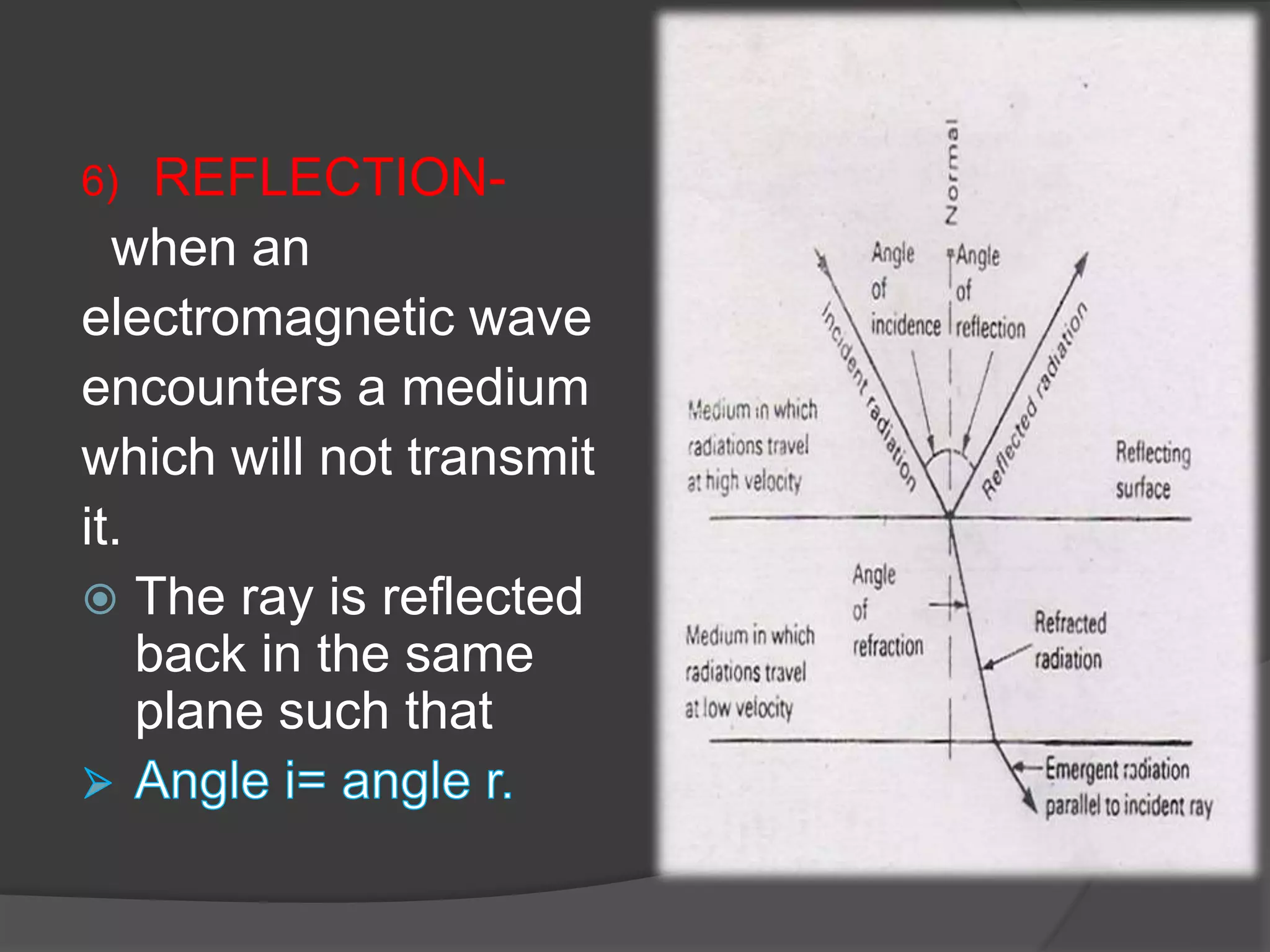 6) REFLECTION-

when an electromagnetic wave encounters a medium which will not transmit it.

The ray is reflected back in the same plane such that

Angle i= angle r.

Normal

Angle of incidence

Angle of reflection

Incident radiation

Reflected radiation

Medium in which radiations travel at high velocity

Reflecting surface

Angle of refraction

Medium in which radiations travel at low velocity

Refracted radiation

Emergent radiation parallel to incident ray